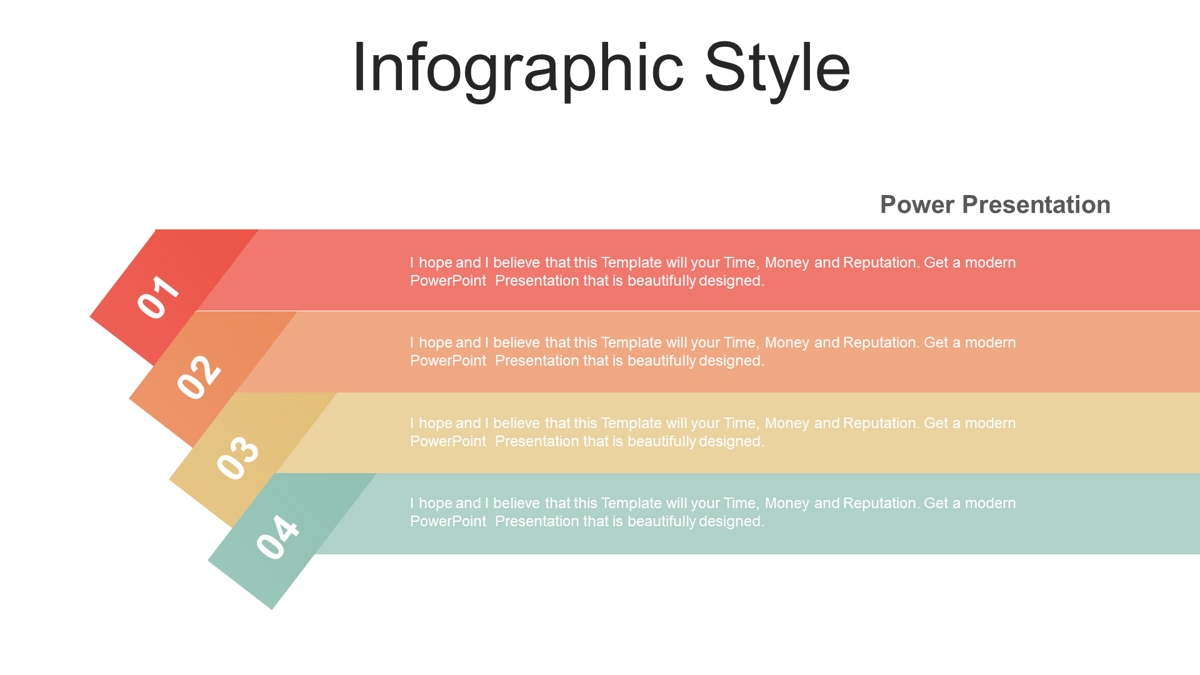 Infographic Style

Power Presentation

01

I hope and I believe that this Template will your Time, Money and Reputation. Get a modern PowerPoint Presentation that is beautifully designed.

02

I hope and I believe that this Template will your Time, Money and Reputation. Get a modern PowerPoint Presentation that is beautifully designed.

03

I hope and I believe that this Template will your Time, Money and Reputation. Get a modern PowerPoint Presentation that is beautifully designed.

04

I hope and I believe that this Template will your Time, Money and Reputation. Get a modern PowerPoint Presentation that is beautifully designed.